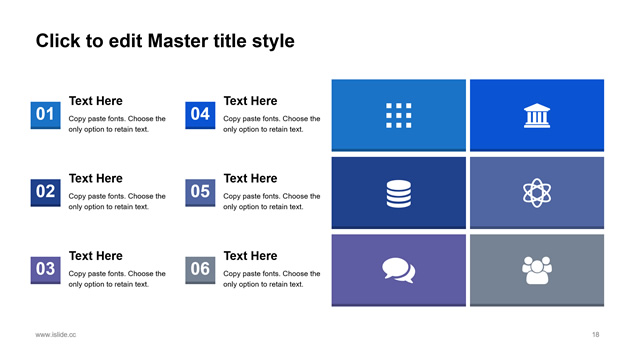 Click to edit Master title style

01
Text Here
Copy paste fonts. Choose the only option to retain text.

02
Text Here
Copy paste fonts. Choose the only option to retain text.

03
Text Here
Copy paste fonts. Choose the only option to retain text.

04
Text Here
Copy paste fonts. Choose the only option to retain text.

05
Text Here
Copy paste fonts. Choose the only option to retain text.

06
Text Here
Copy paste fonts. Choose the only option to retain text.

www.islide.cc

18